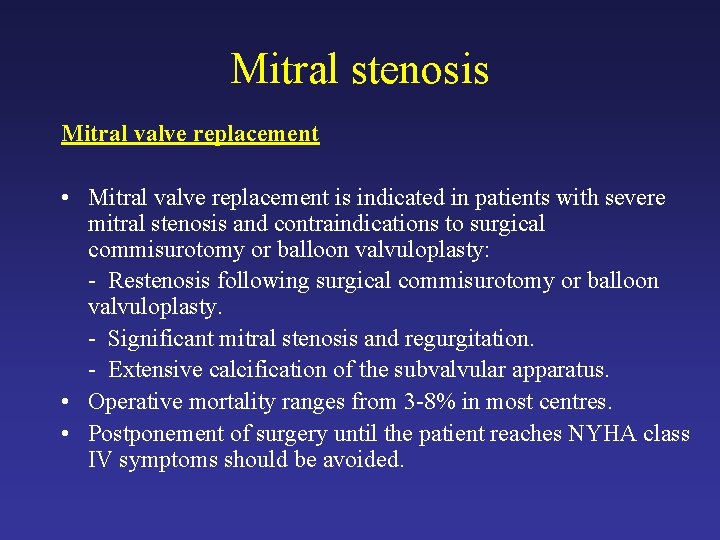 Mitral stenosis

Mitral valve replacement

• Mitral valve replacement is indicated in patients with severe mitral stenosis and contraindications to surgical commisurotomy or balloon valvuloplasty:

- Restenosis following surgical commisurotomy or balloon valvuloplasty.

- Significant mitral stenosis and regurgitation.

- Extensive calcification of the subvalvular apparatus.

• Operative mortality ranges from 3-8% in most centres.

• Postponement of surgery until the patient reaches NYHA class IV symptoms should be avoided.